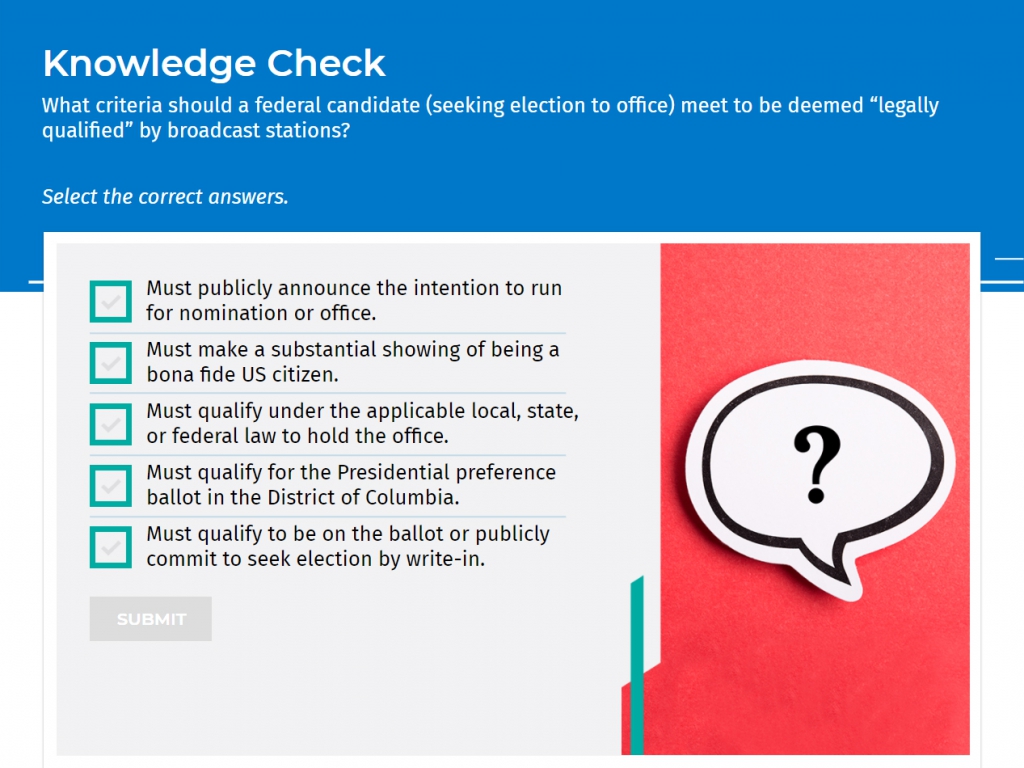 Knowledge Check

What criteria should a federal candidate (seeking election to office) meet to be deemed “legally qualified” by broadcast stations?

Select the correct answers.

Must publicly announce the intention to run for nomination or office.

Must make a substantial showing of being a bona fide US citizen.

Must qualify under the applicable local, state, or federal law to hold the office.

Must qualify for the Presidential preference ballot in the District of Columbia.

Must qualify to be on the ballot or publicly commit to seek election by write-in.

SUBMIT

?